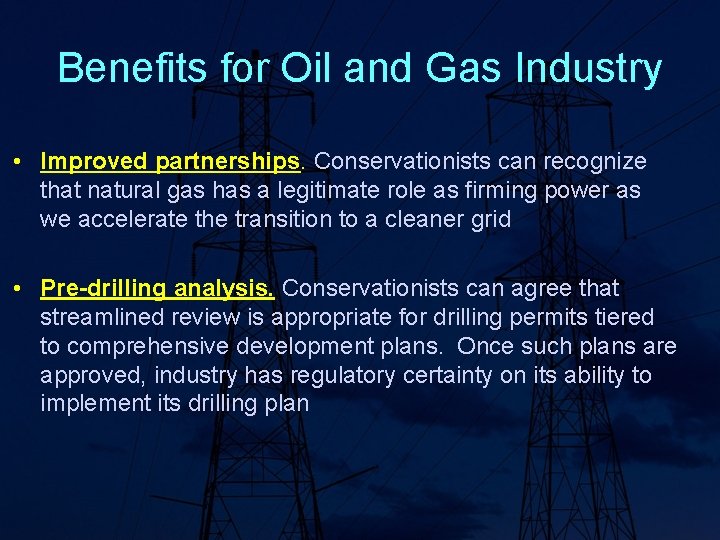 Benefits for Oil and Gas Industry

• Improved partnerships. Conservationists can recognize that natural gas has a legitimate role as firming power as we accelerate the transition to a cleaner grid

• Pre-drilling analysis. Conservationists can agree that streamlined review is appropriate for drilling permits tiered to comprehensive development plans. Once such plans are approved, industry has regulatory certainty on its ability to implement its drilling plan